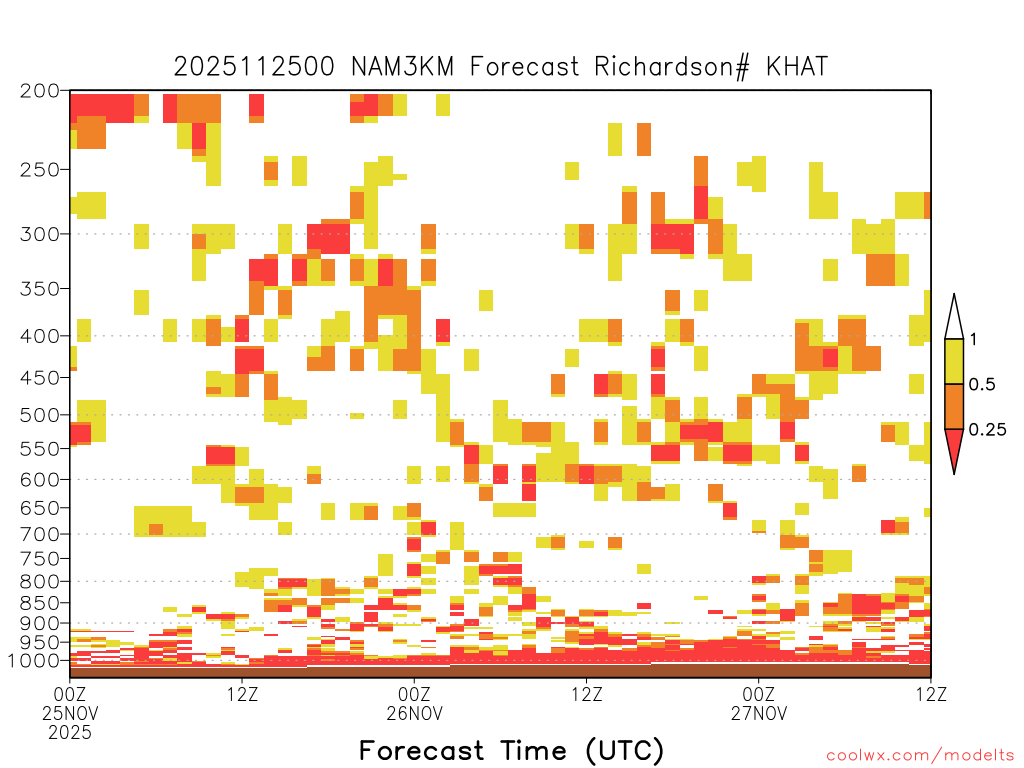 2025112500 NAM3KM Forecast Richardson# KHAT

200
250
300
350
400
450
500
550
600
650
700
750
800
850
900
950
1000

1
0.5
0.25

00Z 25NOV 2025
12Z
00Z 26NOV
12Z
00Z 27NOV
12Z

Forecast Time (UTC)

coolwx.com/modelts